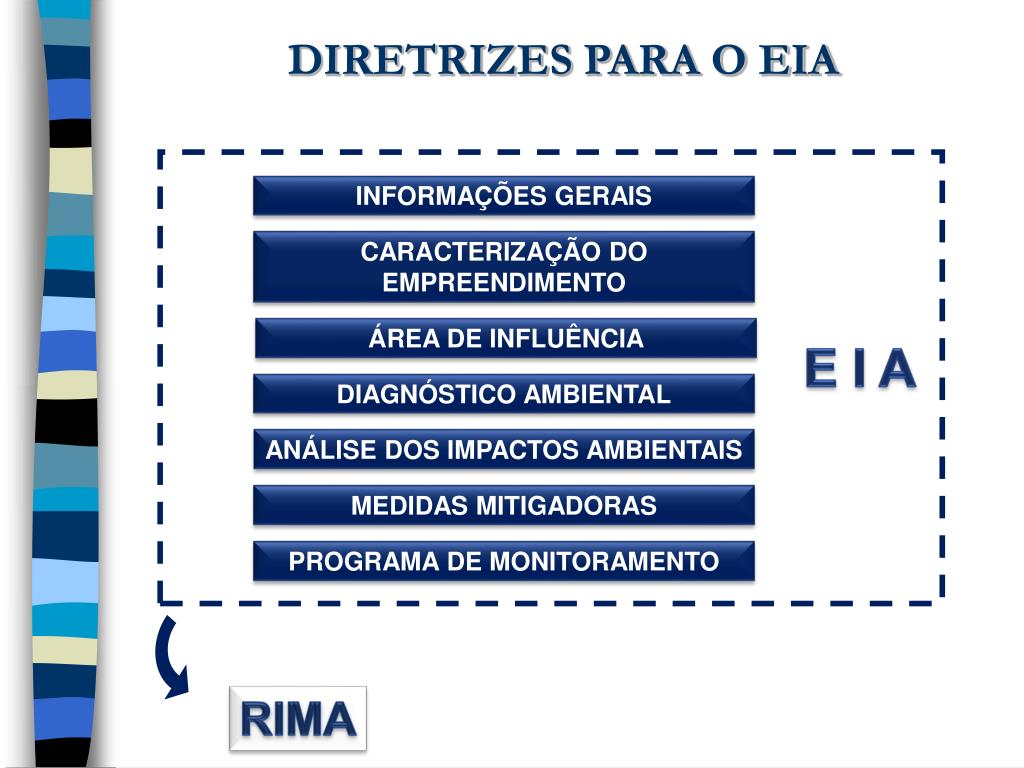 DIRETRIZES PARA O EIA

INFORMAÇÕES GERAIS

CARACTERIZAÇÃO DO EMPREENDIMENTO

ÁREA DE INFLUÊNCIA

DIAGNÓSTICO AMBIENTAL

ANÁLISE DOS IMPACTOS AMBIENTAIS

MEDIDAS MITIGADORAS

PROGRAMA DE MONITORAMENTO

E I A

RIMA